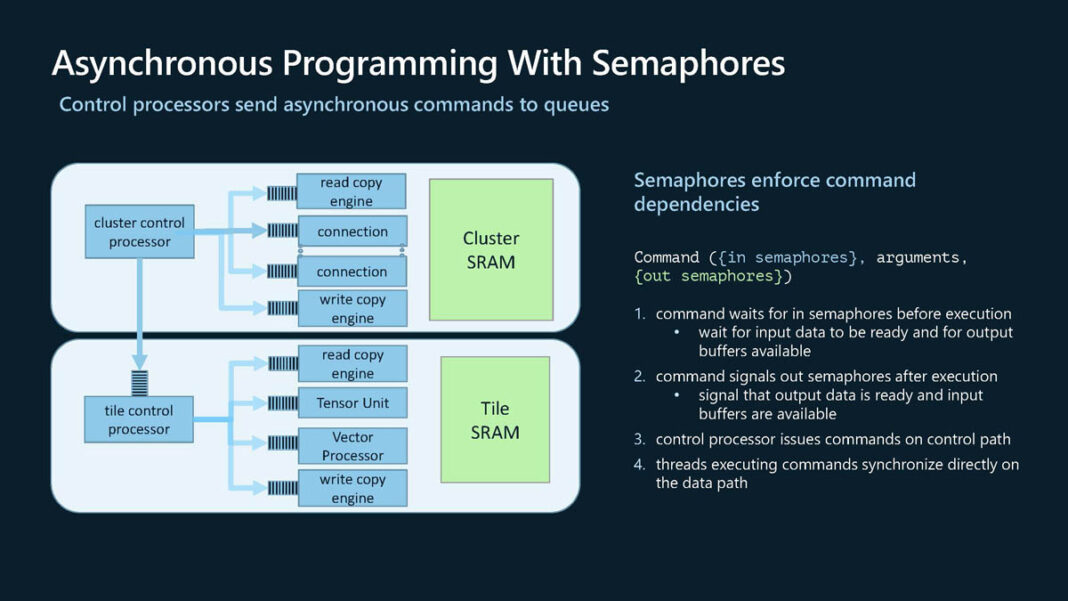 Asynchronous Programming With Semaphores

Control processors send asynchronous commands to queues

cluster control processor

read copy engine

connection

connection

write copy engine

Cluster SRAM

tile control processor

read copy engine

Tensor Unit

Vector Processor

write copy engine

Tile SRAM

Semaphores enforce command dependencies

Command ({in semaphores}, arguments, {out semaphores})

1. command waits for in semaphores before execution
   • wait for input data to be ready and for output buffers available
2. command signals out semaphores after execution
   • signal that output data is ready and input buffers are available
3. control processor issues commands on control path
4. threads executing commands synchronize directly on the data path